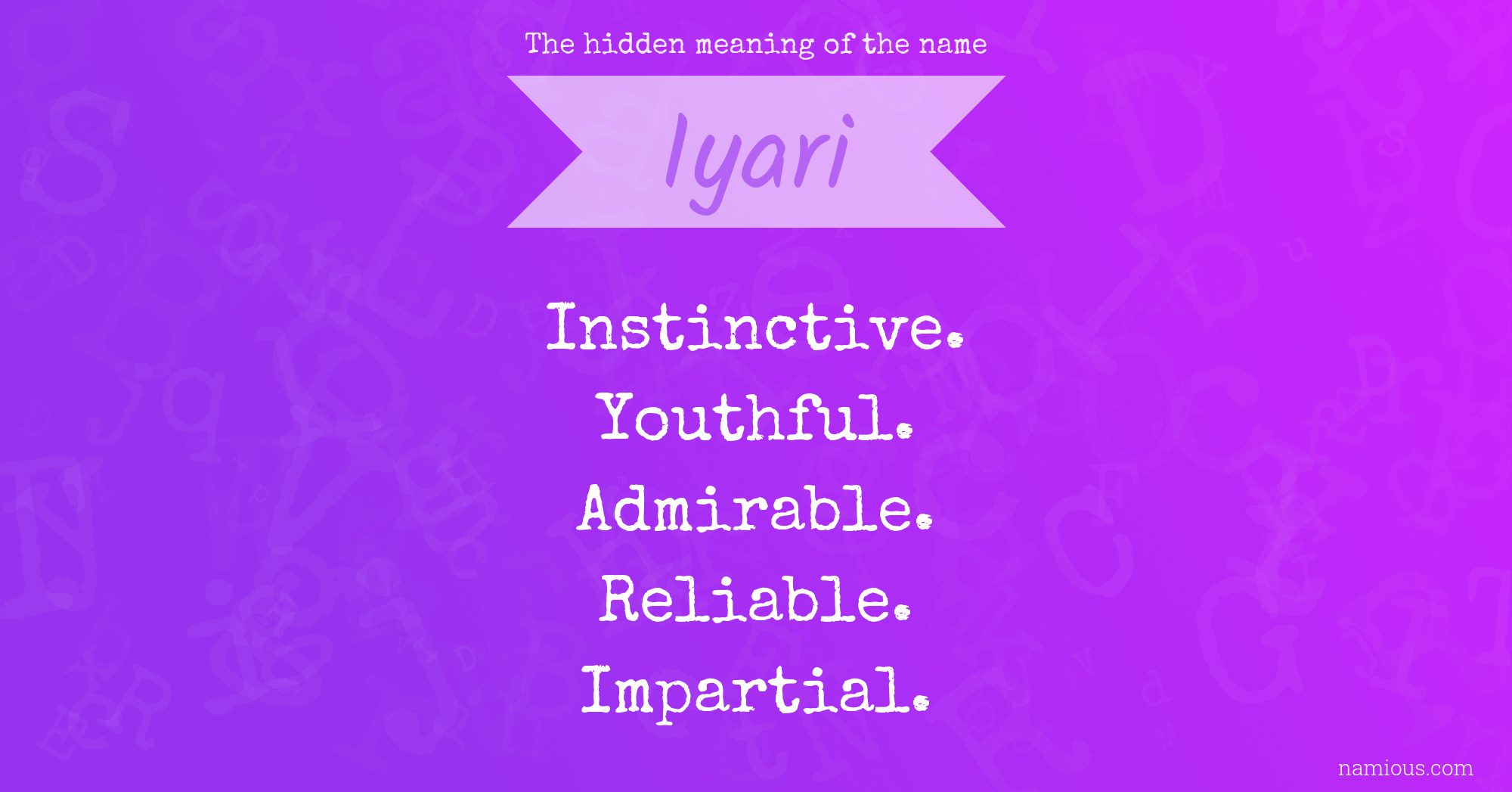 The hidden meaning of the name

Iyari

Instinctive.
Youthful.
Admirable.
Reliable.
Impartial.

namious.com